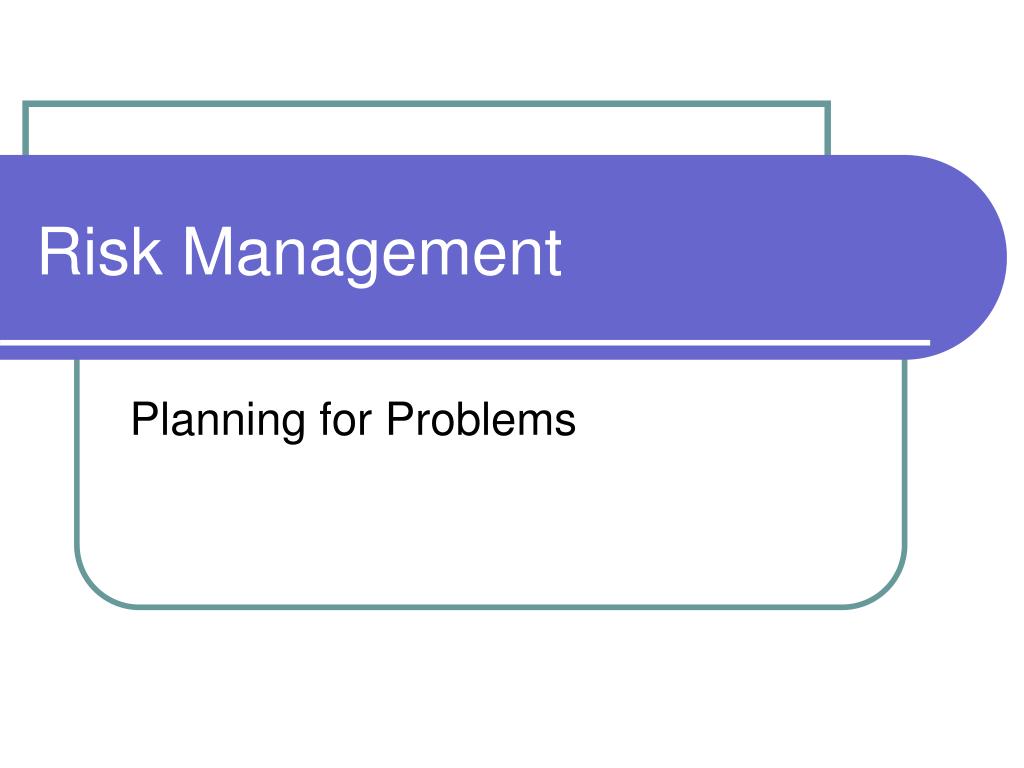 Risk Management

Planning for Problems